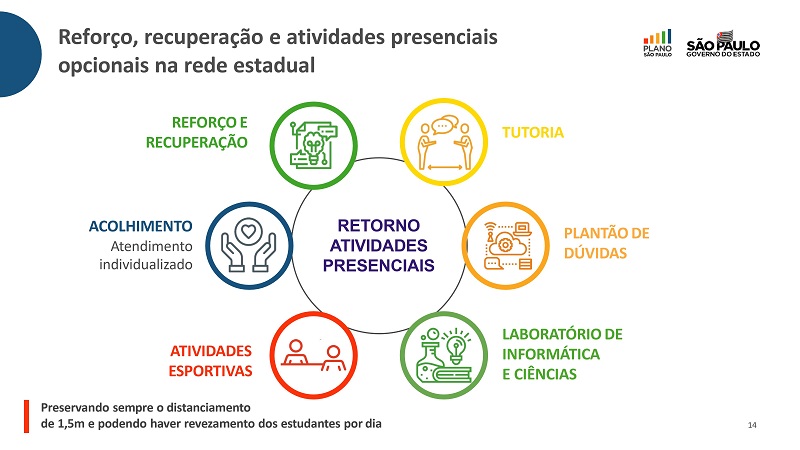 Reforço, recuperação e atividades presenciais opcionais na rede estadual

PLANO SÃO PAULO

SÃO PAULO GOVERNO DO ESTADO

REFORÇO E RECUPERAÇÃO

TUTORIA

ACOLHIMENTO
Atendimento individualizado

RETORNO ATIVIDADES PRESENCIAIS

PLANTÃO DE DÚVIDAS

ATIVIDADES ESPORTIVAS

LABORATÓRIO DE INFORMÁTICA E CIÊNCIAS

Preservando sempre o distanciamento de 1,5m e podendo haver revezamento dos estudantes por dia

14